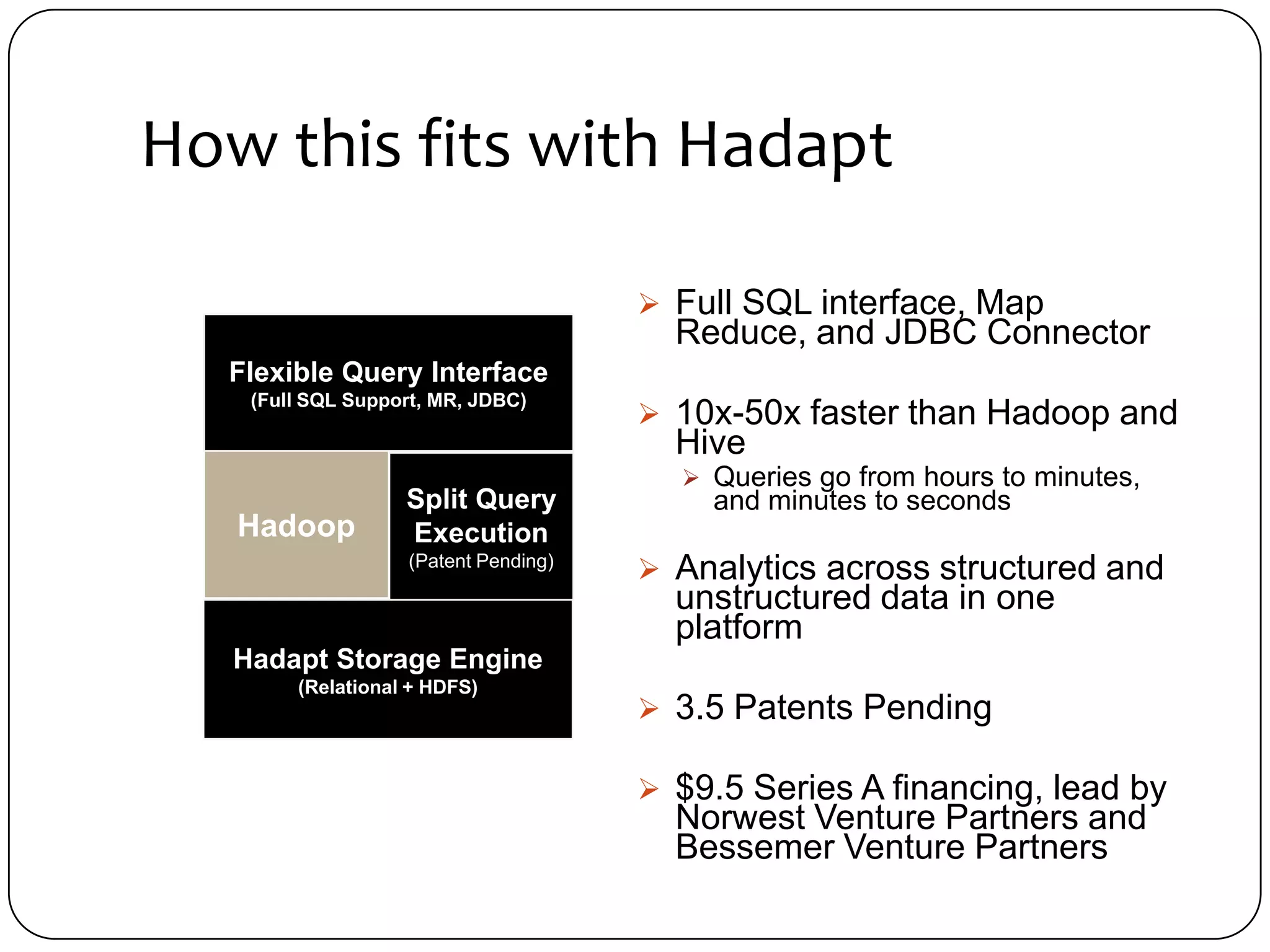 How this fits with Hadapt

Flexible Query Interface
(Full SQL Support, MR, JDBC)

Hadoop

Split Query Execution
(Patent Pending)

Hadapt Storage Engine
(Relational + HDFS)

➢ Full SQL interface, Map Reduce, and JDBC Connector

➢ 10x-50x faster than Hadoop and Hive
➢ Queries go from hours to minutes, and minutes to seconds

➢ Analytics across structured and unstructured data in one platform

➢ 3.5 Patents Pending

➢ $9.5 Series A financing, lead by Norwest Venture Partners and Bessemer Venture Partners